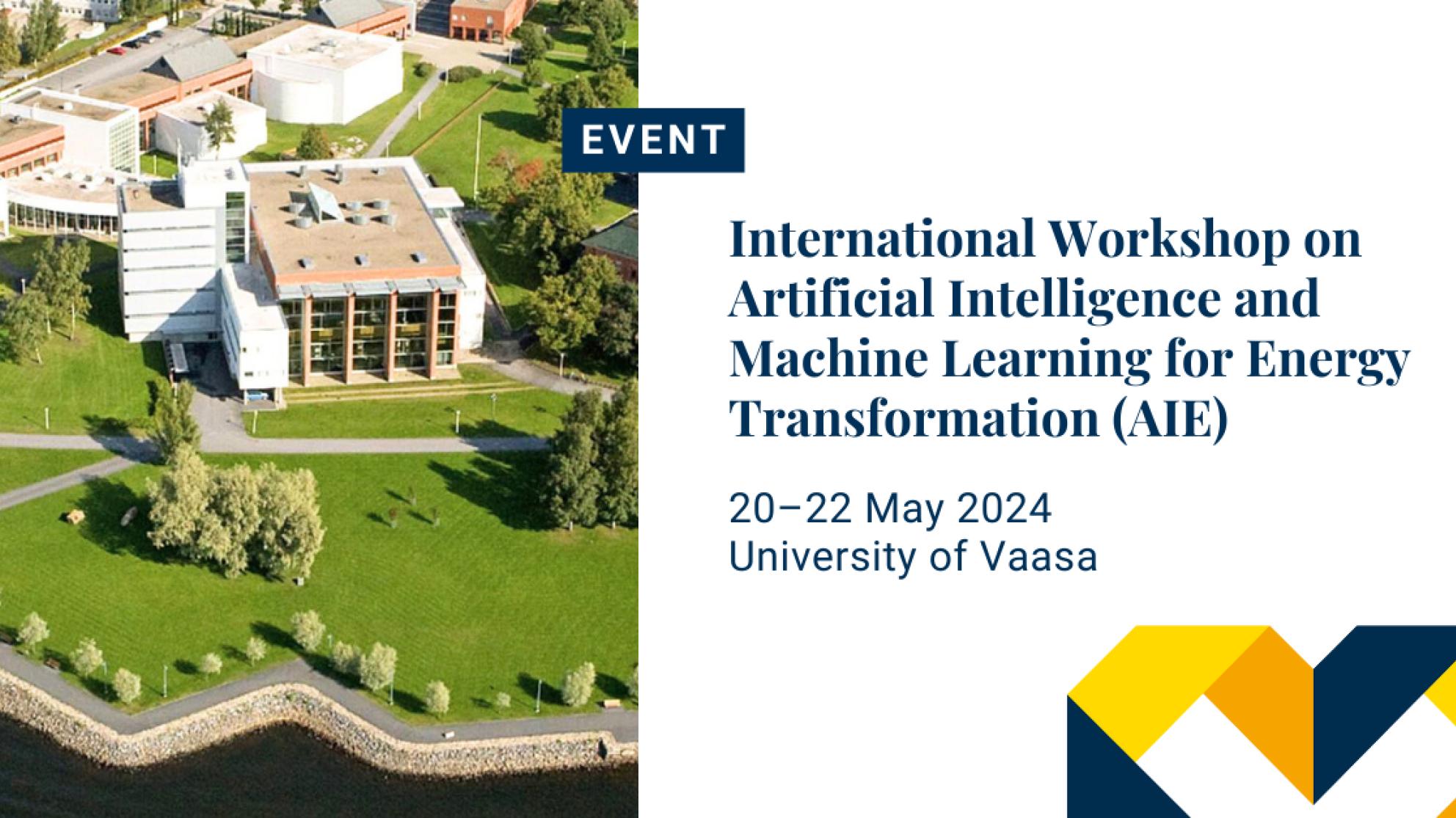 EVENT

International Workshop on Artificial Intelligence and Machine Learning for Energy Transformation (AIE)

20–22 May 2024
University of Vaasa